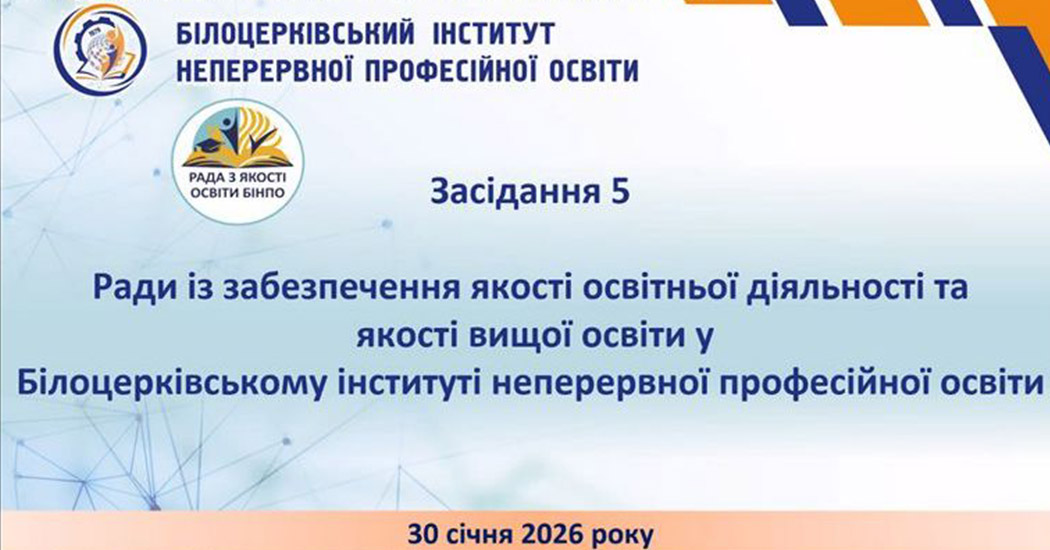 БІЛОЦЕРКІВСЬКИЙ ІНСТИТУТ
НЕПЕРЕРВНОЇ ПРОФЕСІЙНОЇ ОСВІТИ

РАДА З ЯКОСТІ ОСВІТИ БІНПО

Засідання 5

Ради із забезпечення якості освітньої діяльності та якості вищої освіти у Білоцерківському інституті неперервної професійної освіти

30 січня 2026 року